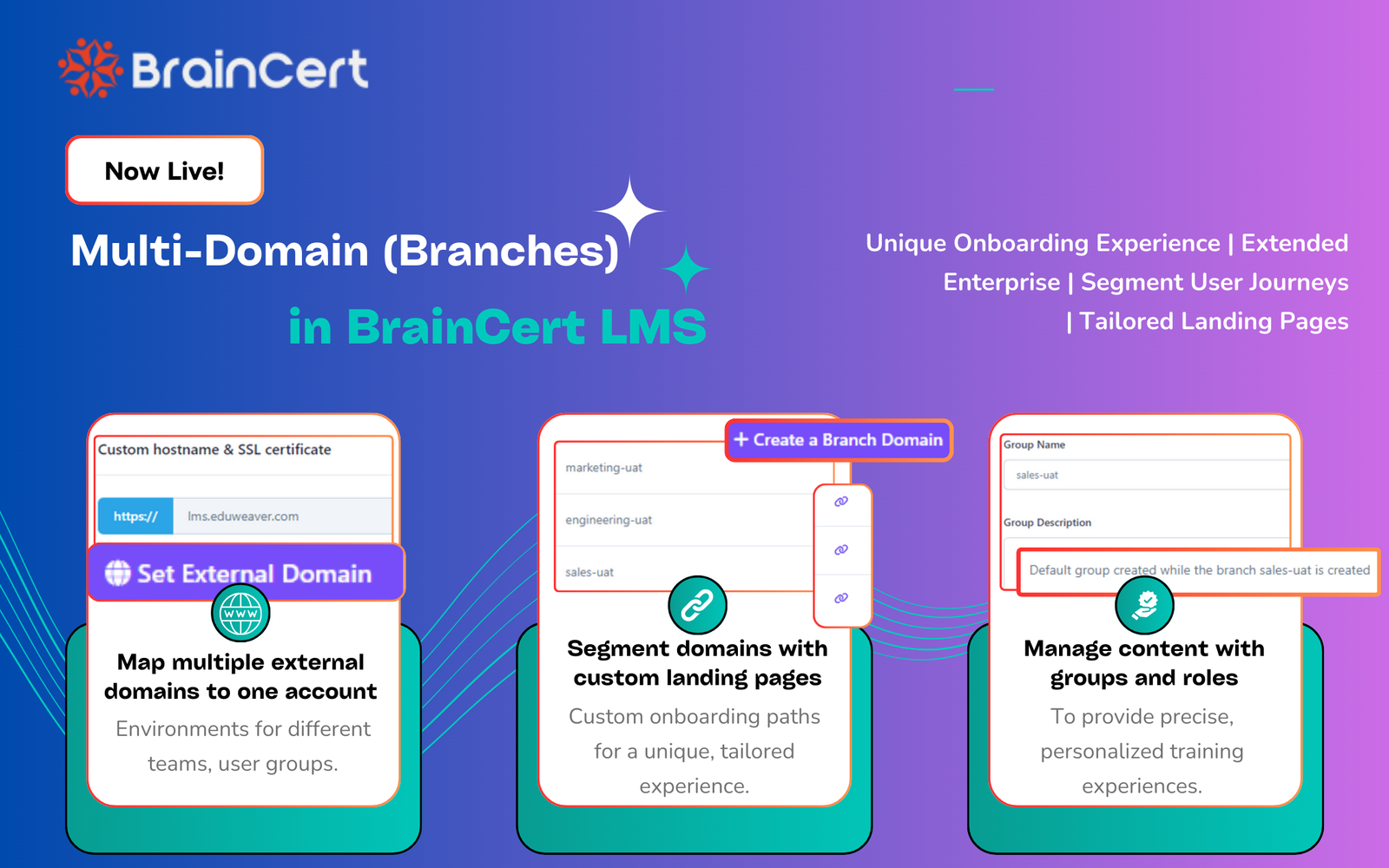 BrainCert

Now Live!

Multi-Domain (Branches)

in BrainCert LMS

Unique Onboarding Experience | Extended Enterprise | Segment User Journeys | Tailored Landing Pages

Custom hostname & SSL certificate

https://

lms.eduweaver.com

Set External Domain

WWW

Map multiple external domains to one account

Environments for different teams, user groups.

+ Create a Branch Domain

marketing-uat

engineering-uat

sales-uat

Segment domains with custom landing pages

Custom onboarding paths for a unique, tailored experience.

Group Name

sales-uat

Group Description

Default group created while the branch sales-uat is created

Manage content with groups and roles

To provide precise, personalized training experiences.